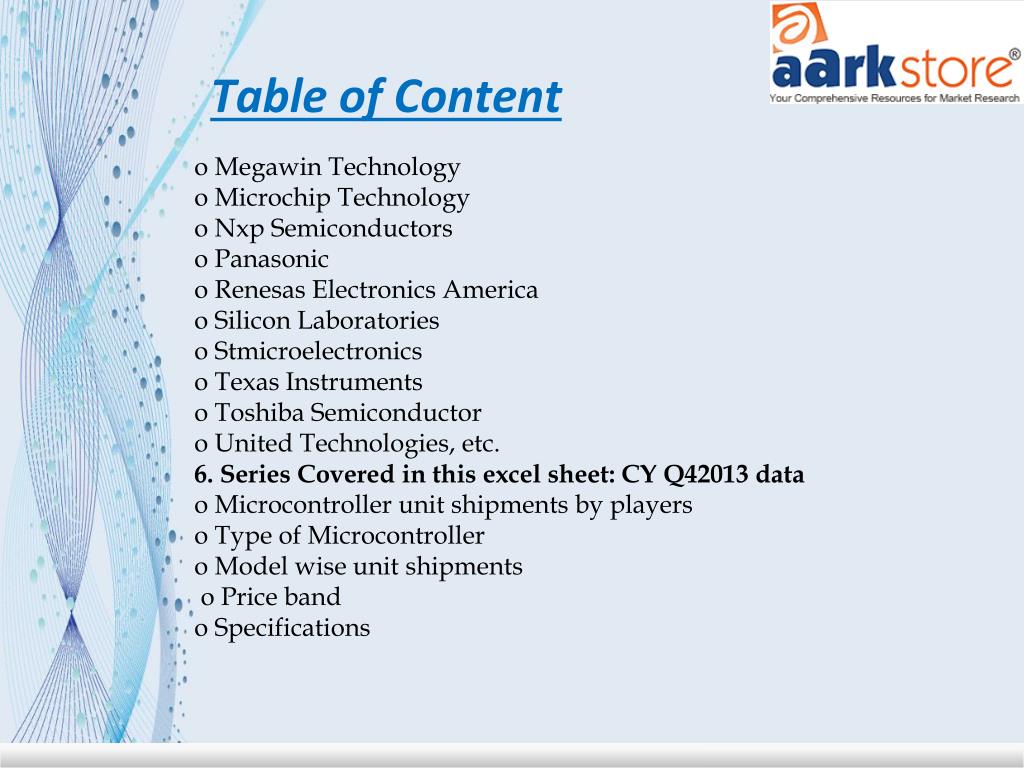 aarkstore®
Your Comprehensive Resources for Market Research

Table of Content

o Megawin Technology
o Microchip Technology
o Nxp Semiconductors
o Panasonic
o Renesas Electronics America
o Silicon Laboratories
o Stmicroelectronics
o Texas Instruments
o Toshiba Semiconductor
o United Technologies, etc.
6. Series Covered in this excel sheet: CY Q42013 data
o Microcontroller unit shipments by players
o Type of Microcontroller
o Model wise unit shipments
o Price band
o Specifications